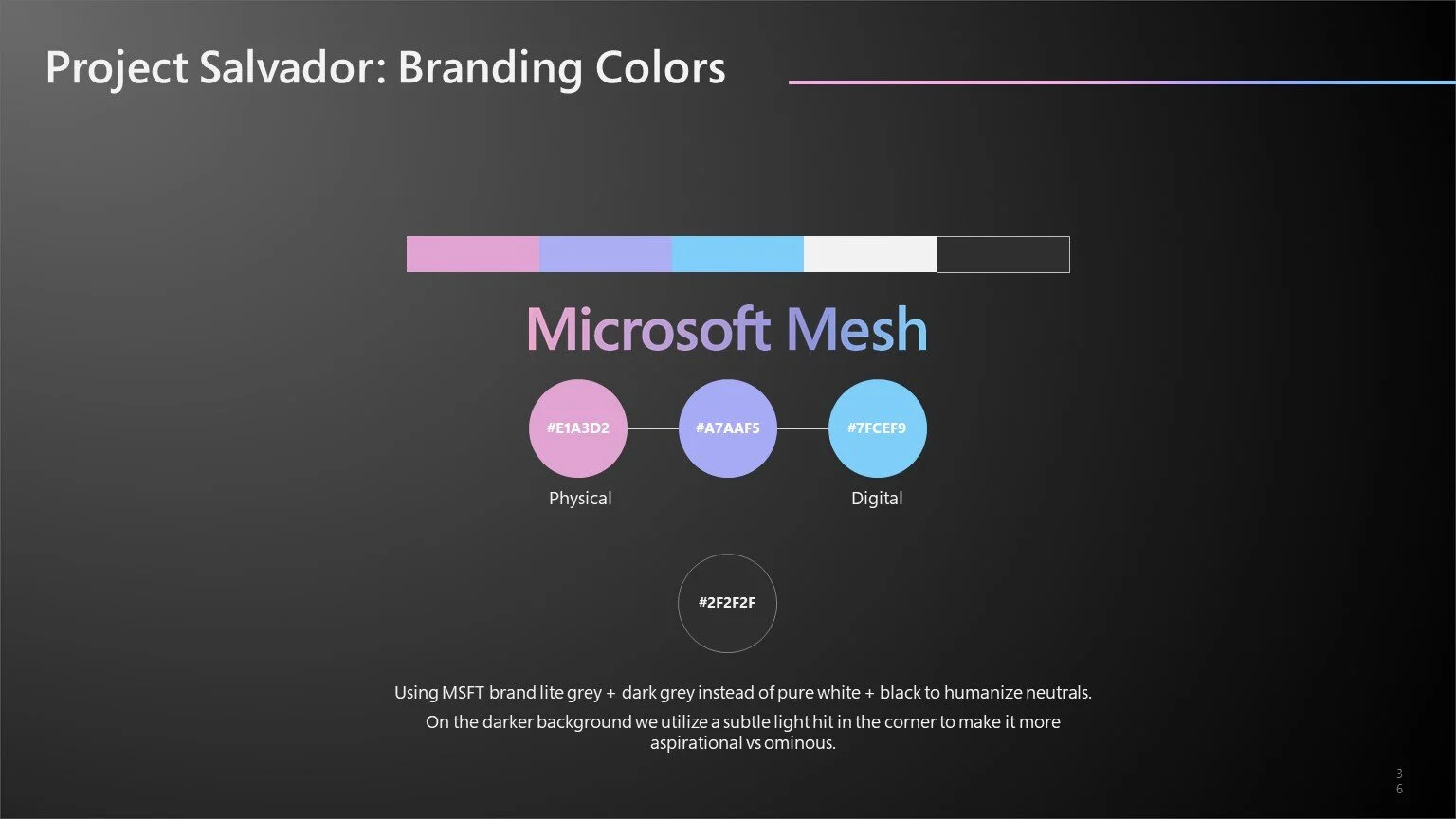 Project Salvador: Branding Colors

Microsoft Mesh

#E1A3D2

#A7AAF5

#7FCEF9

Physical

Digital

#2F2F2F

Using MSFT brand lite grey + dark grey instead of pure white + black to humanize neutrals.

On the darker background we utilize a subtle light hit in the corner to make it more aspirational vs ominous.

36